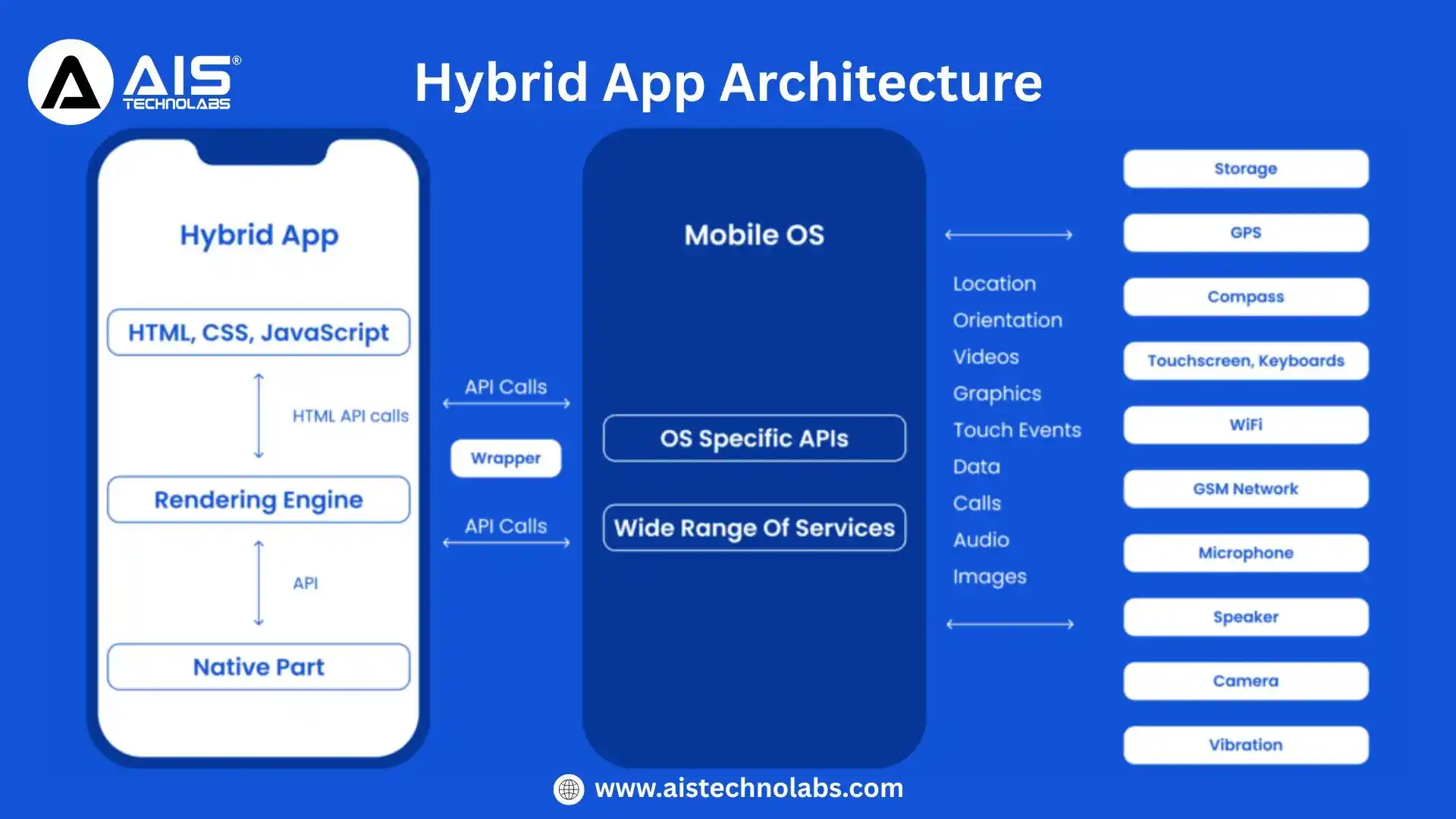 AIS® TECHNOLABS

Hybrid App Architecture

Hybrid App

HTML, CSS, JavaScript

HTML API calls

Rendering Engine

API

Native Part

API Calls

Wrapper

API Calls

Mobile OS

OS Specific APIs

Wide Range Of Services

Location
Orientation
Videos
Graphics
Touch Events
Data
Calls
Audio
Images

Storage
GPS
Compass
Touchscreen, Keyboards
WiFi
GSM Network
Microphone
Speaker
Camera
Vibration

www.aistechnolabs.com